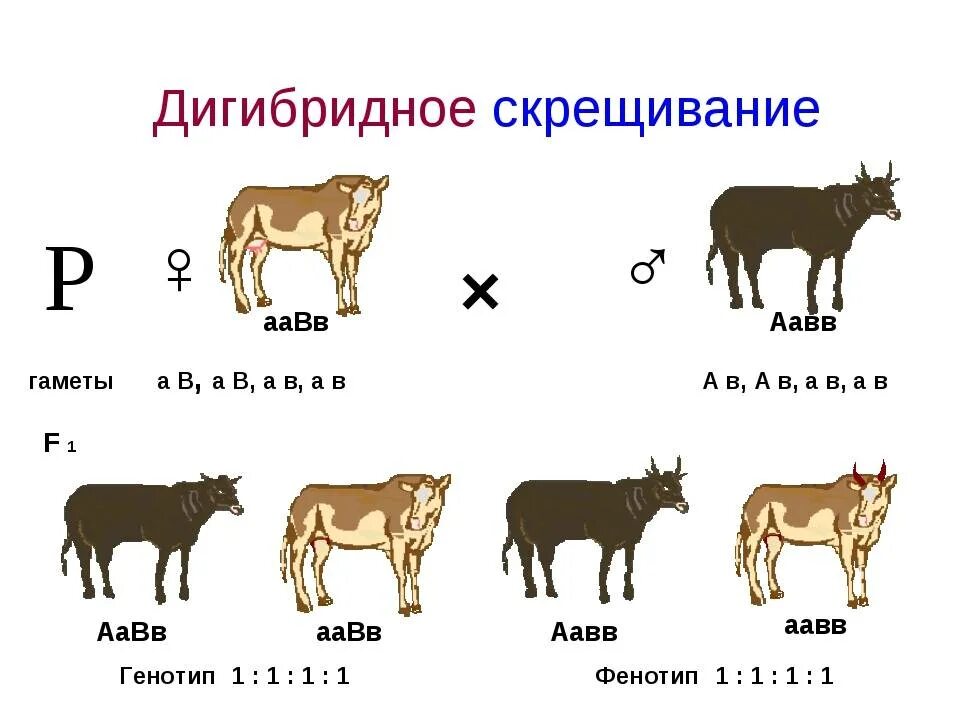 Дигибридное скрещивание

P ♀ ааВв × ♂ Аавв

гаметы а В, а В, а в, а в А в, А в, а в, а в

F 1

АаВв ааВв Аавв аавв

Генотип 1 : 1 : 1 : 1 Фенотип 1 : 1 : 1 : 1